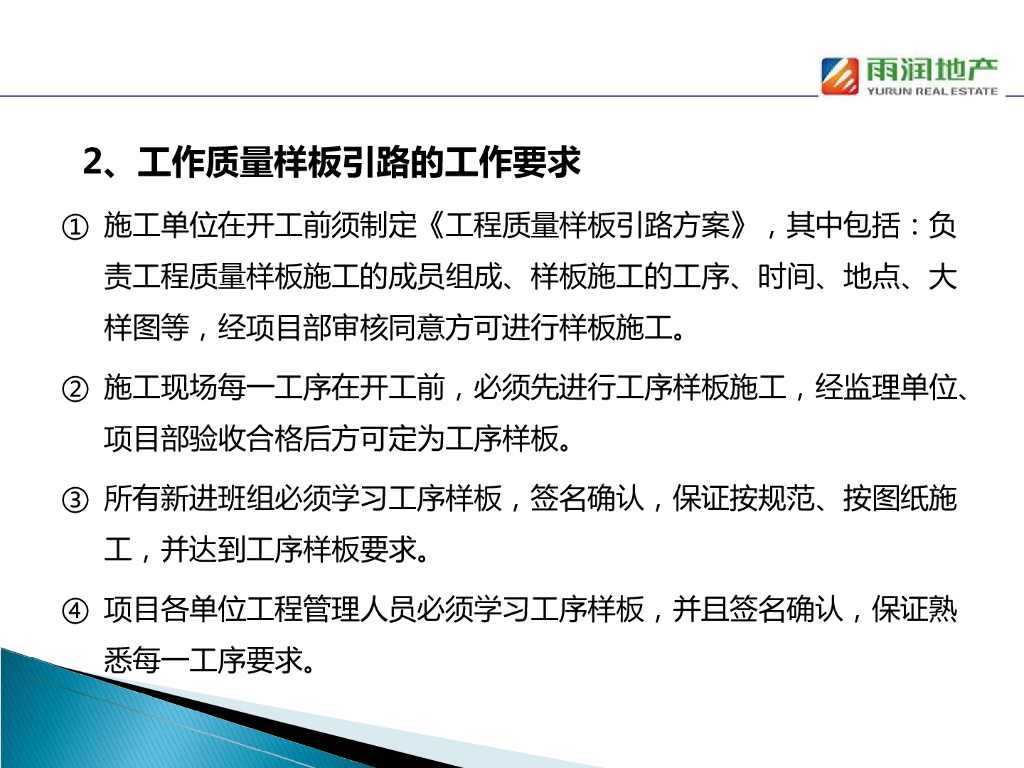 雨润地产
YURUN REAL ESTATE

2、工作质量样板引路的工作要求

① 施工单位在开工前须制定《工程质量样板引路方案》，其中包括：负责工程质量样板施工的成员组成、样板施工的工序、时间、地点、大样图等，经项目部审核同意方可进行样板施工。

② 施工现场每一工序在开工前，必须先进行工序样板施工，经监理单位、项目部验收合格后方可定为工序样板。

③ 所有新进班组必须学习工序样板，签名确认，保证按规范、按图纸施工，并达到工序样板要求。

④ 项目各单位工程管理人员必须学习工序样板，并且签名确认，保证熟悉每一工序要求。